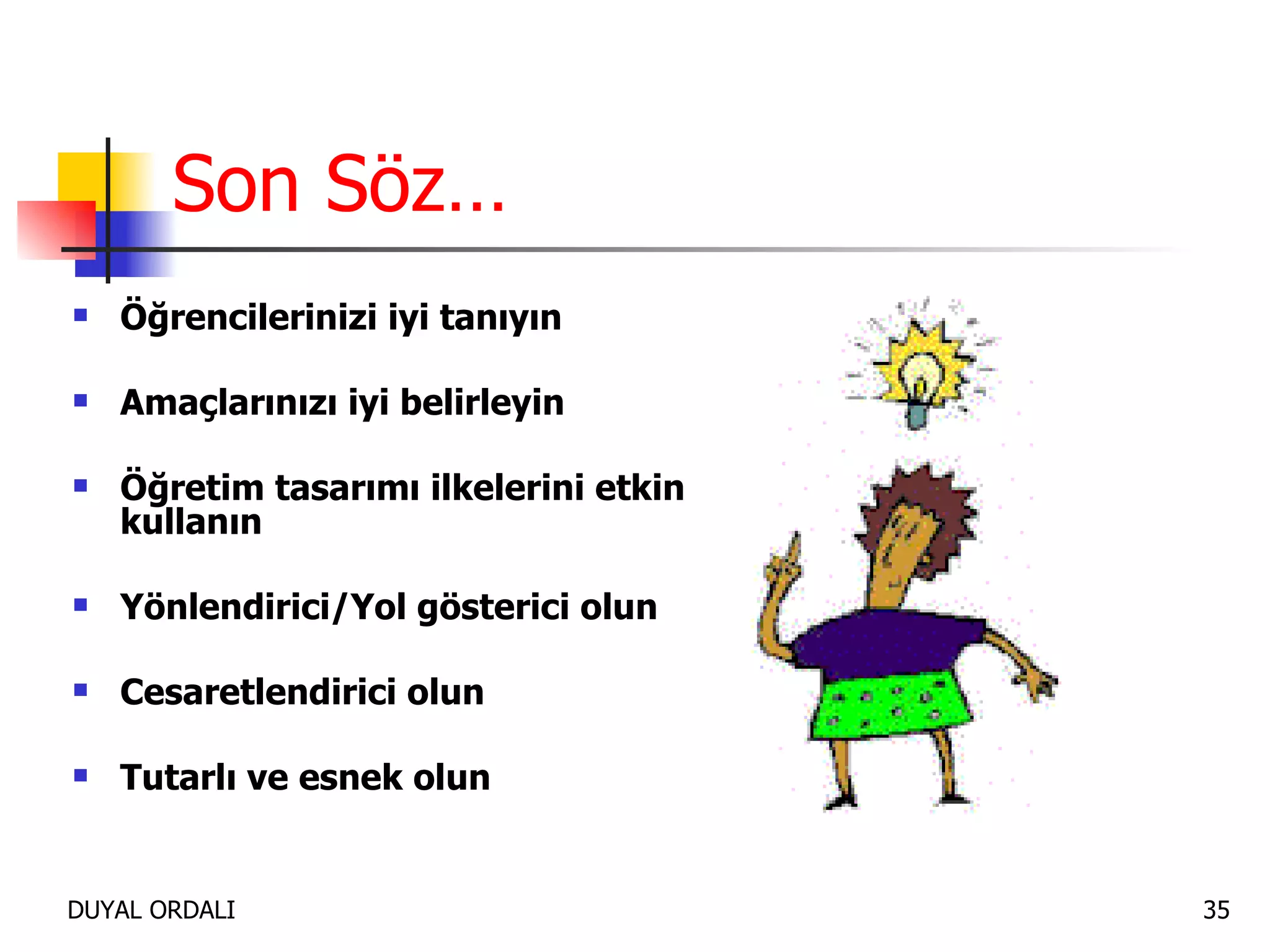 Son Söz...

- Öğrencilerinizi iyi tanıyın
- Amaçlarınızı iyi belirleyin
- Öğretim tasarımı ilkelerini etkin kullanın
- Yönlendirici/Yol gösterici olun
- Cesaretlendirici olun
- Tutarlı ve esnek olun

DUYAL ORDALI

35